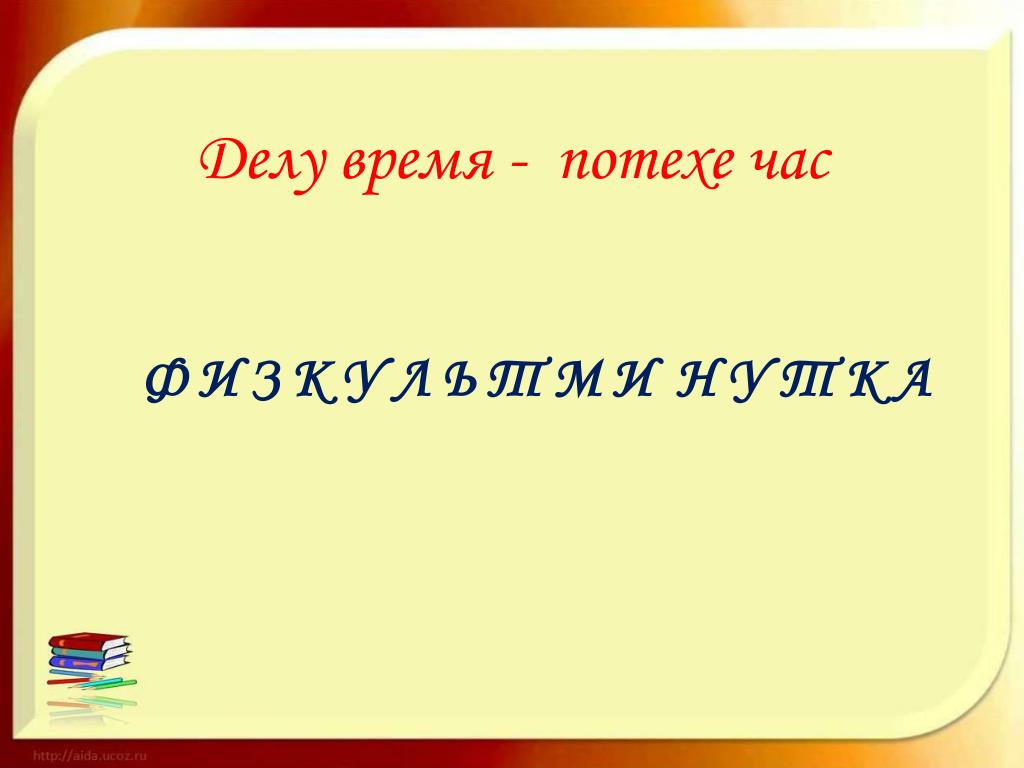 Делу время -  потехе час

Ф И З К У Л Ь Т М И Н У Т К А

http://aida.ucoz.ru